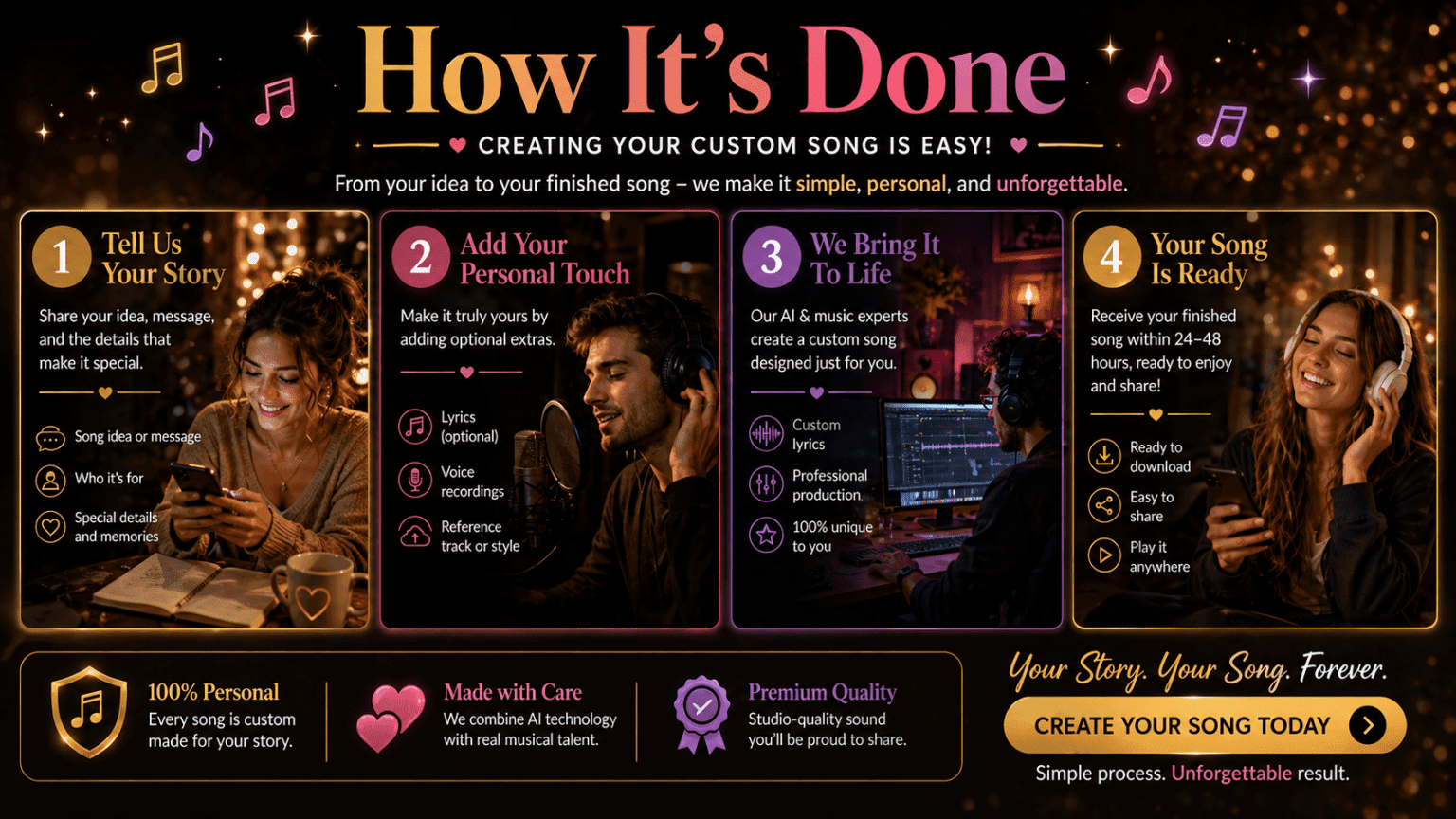 How It's Done

CREATING YOUR CUSTOM SONG IS EASY!

From your idea to your finished song – we make it simple, personal, and unforgettable.

1 Tell Us Your Story

Share your idea, message, and the details that make it special.

Song idea or message

Who it's for

Special details and memories

2 Add Your Personal Touch

Make it truly yours by adding optional extras.

Lyrics (optional)

Voice recordings

Reference track or style

3 We Bring It To Life

Our AI & music experts create a custom song designed just for you.

Custom lyrics

Professional production

100% unique to you

4 Your Song Is Ready

Receive your finished song within 24–48 hours, ready to enjoy and share!

Ready to download

Easy to share

Play it anywhere

100% Personal
Every song is custom made for your story.

Made with Care
We combine AI technology with real musical talent.

Premium Quality
Studio-quality sound you'll be proud to share.

Your Story. Your Song. Forever.

CREATE YOUR SONG TODAY

Simple process. Unforgettable result.